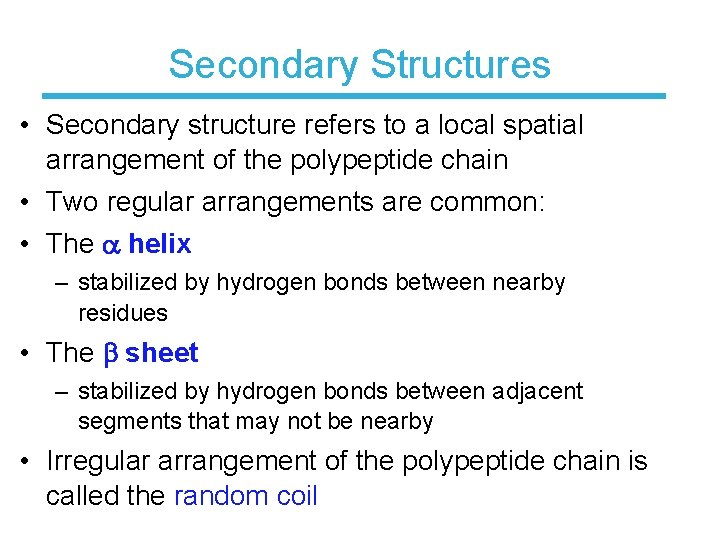 Secondary Structures

• Secondary structure refers to a local spatial arrangement of the polypeptide chain
• Two regular arrangements are common:
• The $\alpha$ helix
– stabilized by hydrogen bonds between nearby residues
• The $\beta$ sheet
– stabilized by hydrogen bonds between adjacent segments that may not be nearby
• Irregular arrangement of the polypeptide chain is called the random coil